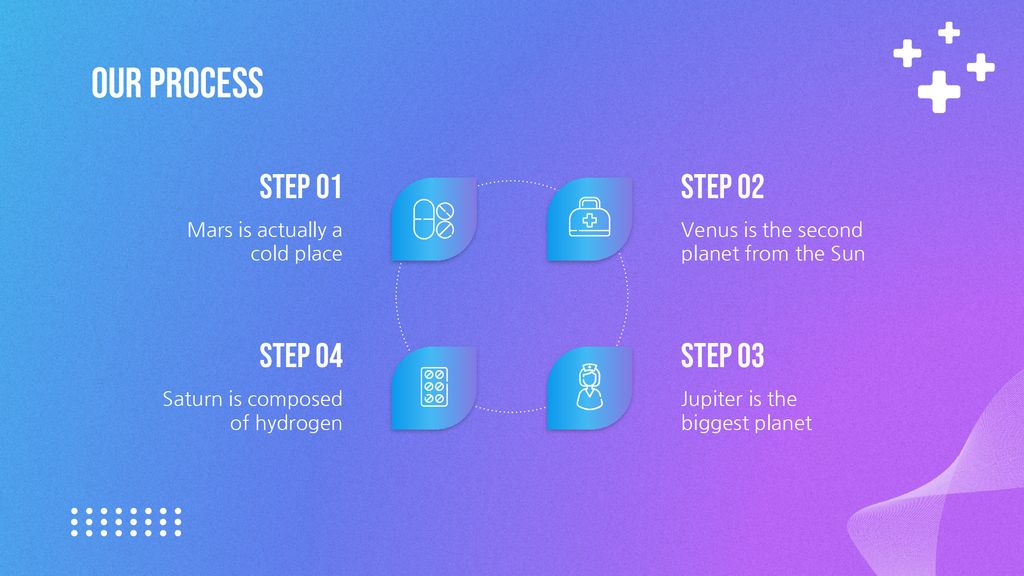 OUR PROCESS

STEP 01

Mars is actually a cold place

STEP 02

Venus is the second planet from the Sun

STEP 04

Saturn is composed of hydrogen

STEP 03

Jupiter is the biggest planet